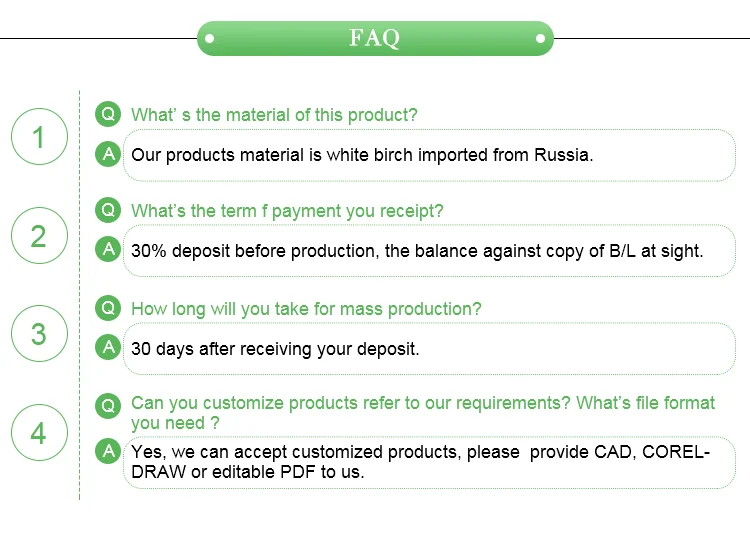 FAQ

1
Q What' s the material of this product?
A Our products material is white birch imported from Russia.

2
Q What's the term f payment you receipt?
A 30% deposit before production, the balance against copy of B/L at sight.

3
Q How long will you take for mass production?
A 30 days after receiving your deposit.

4
Q Can you customize products refer to our requirements? What's file format you need ?
A Yes, we can accept customized products, please provide CAD, CORELDRAW or editable PDF to us.